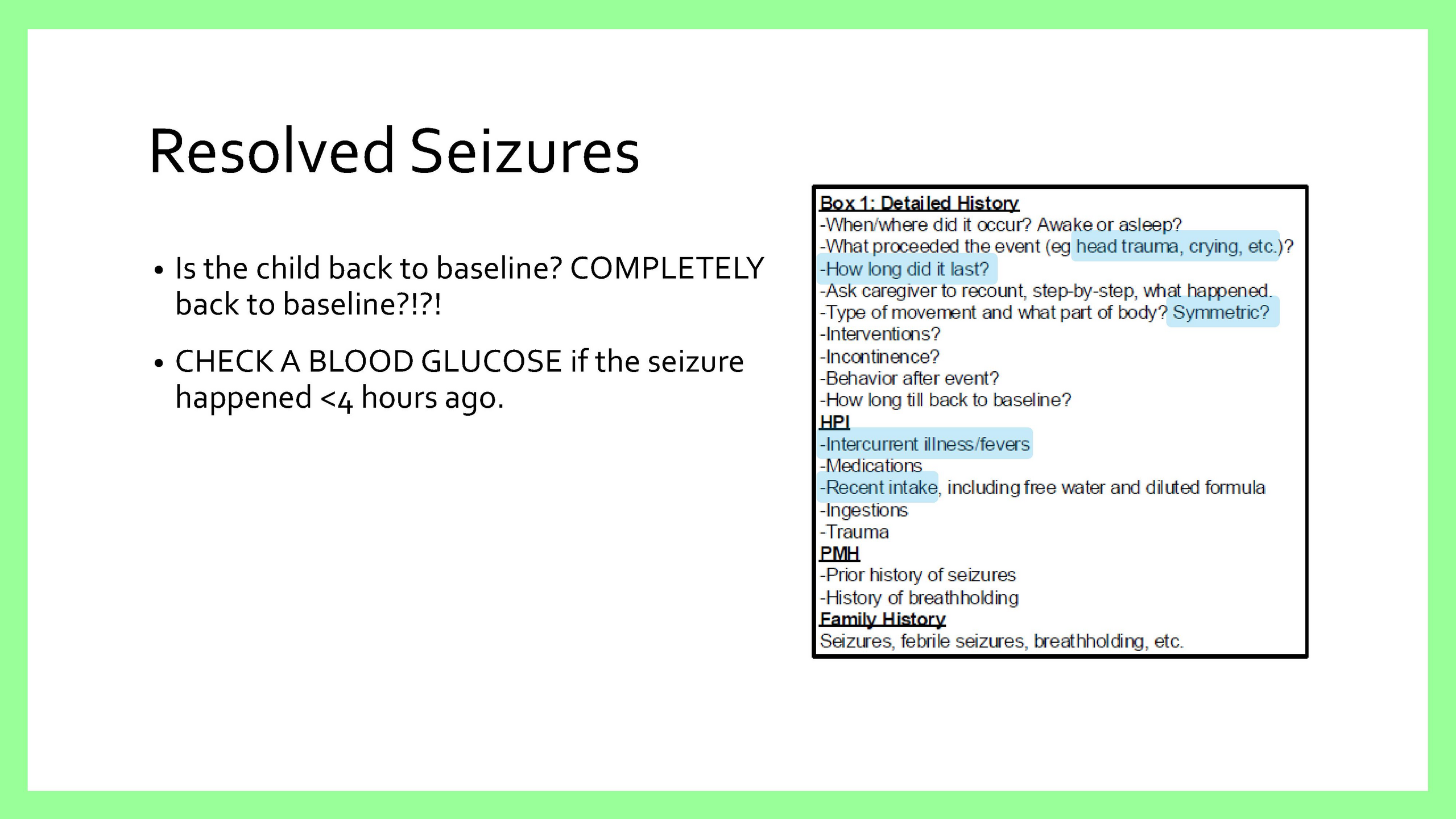 Resolved Seizures

• Is the child back to baseline? COMPLETELY back to baseline?!?!

• CHECK A BLOOD GLUCOSE if the seizure happened <4 hours ago.

Box 1: Detailed History
-When/where did it occur? Awake or asleep?
-What proceeded the event (eg head trauma, crying, etc.)?
-How long did it last?
-Ask caregiver to recount, step-by-step, what happened.
-Type of movement and what part of body? Symmetric?
-Interventions?
-Incontinence?
-Behavior after event?
-How long till back to baseline?
HPI
-Intercurrent illness/fevers
-Medications
-Recent intake, including free water and diluted formula
-Ingestions
-Trauma
PMH
-Prior history of seizures
-History of breathholding
Family History
Seizures, febrile seizures, breathholding, etc.